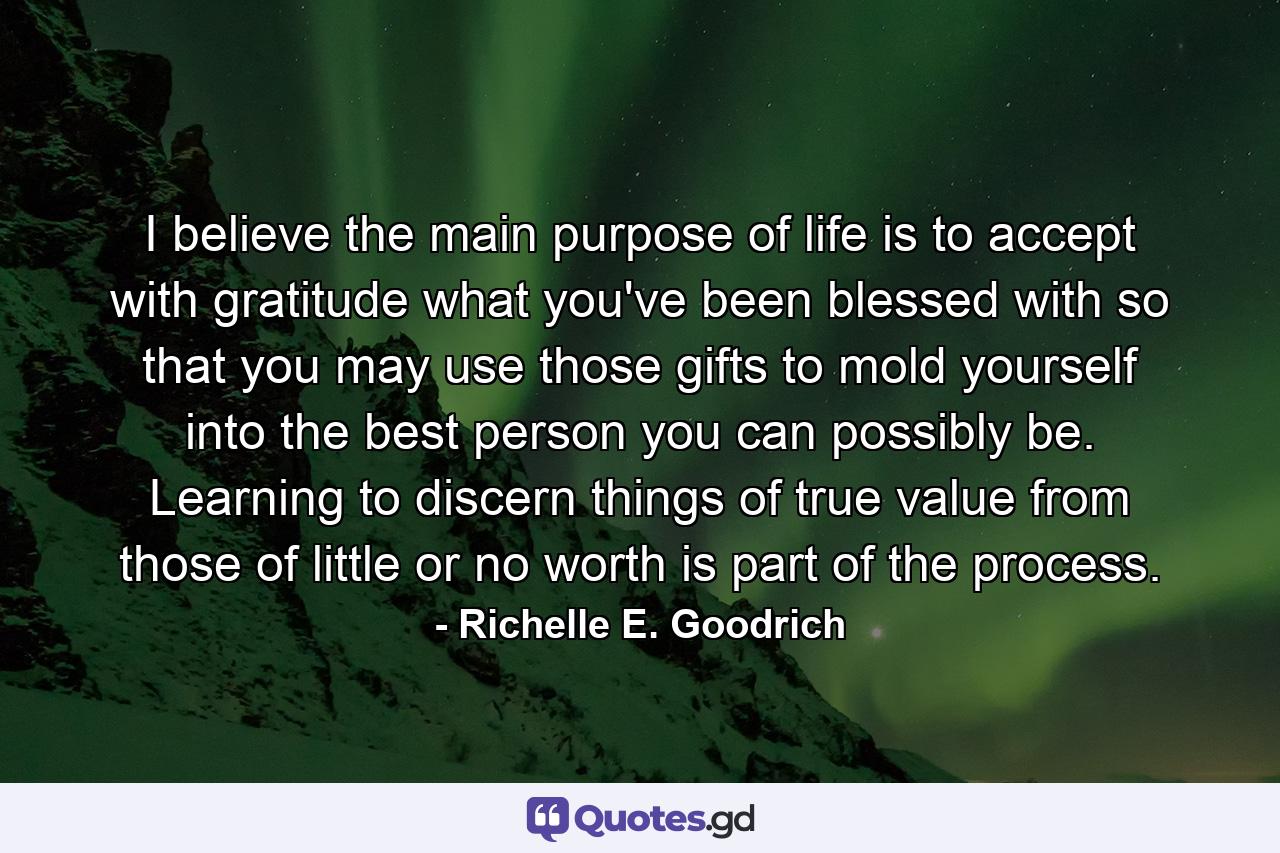 I believe the main purpose of life is to accept with gratitude what you've been blessed with so that you may use those gifts to mold yourself into the best person you can possibly be. Learning to discern things of true value from those of little or no worth is part of the process.

- Richelle E. Goodrich

Quotes.gd